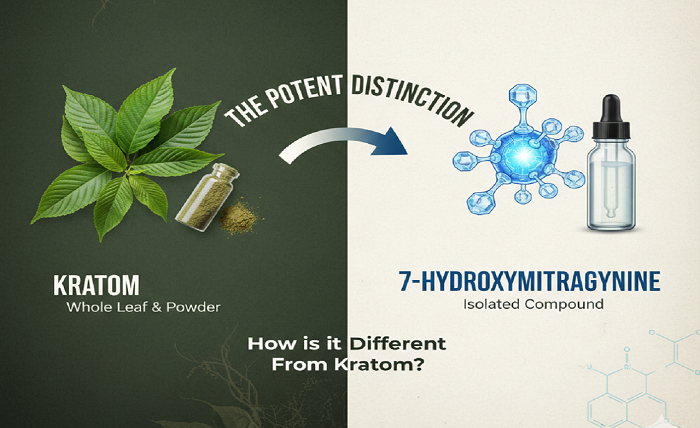 THE POTENT DISTINCTION

KRATOM
Whole Leaf & Powder

7-HYDROXYMITRAGYNINE
Isolated Compound

How is it Different From Kratom?